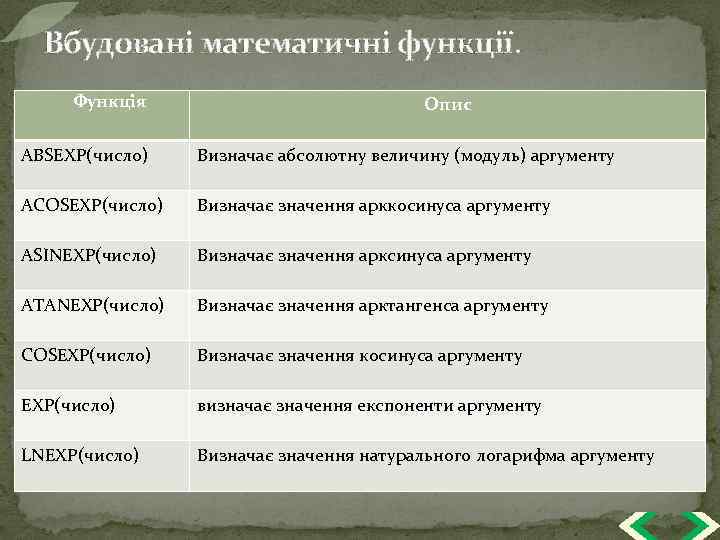 Вбудовані математичні функції.

| Функція | Опис |
|---|---|
| ABSEXP(число) | Визначає абсолютну величину (модуль) аргументу |
| ACOSEXP(число) | Визначає значення арккосинуса аргументу |
| ASINEXP(число) | Визначає значення арксинуса аргументу |
| ATANEXP(число) | Визначає значення арктангенса аргументу |
| COSEXP(число) | Визначає значення косинуса аргументу |
| EXP(число) | визначає значення експоненти аргументу |
| LNEXP(число) | Визначає значення натурального логарифма аргументу |